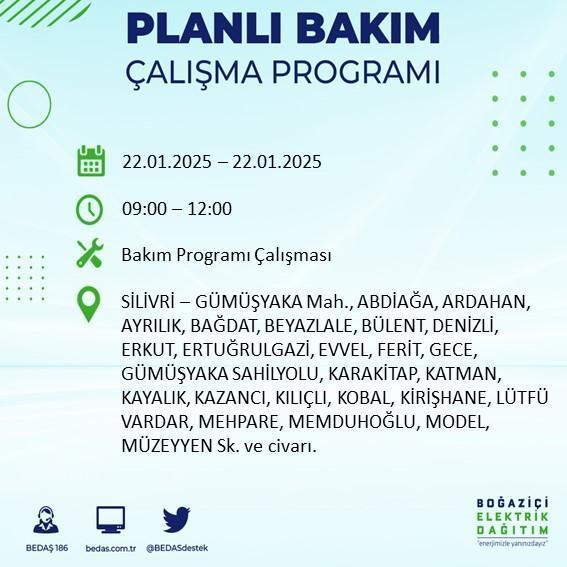 PLANLI BAKIM
ÇALIŞMA PROGRAMI

22.01.2025 – 22.01.2025

09:00 – 12:00

Bakım Programı Çalışması

SİLİVRİ – GÜMÜŞYAKA Mah., ABDİAĞA, ARDAHAN, AYRILIK, BAĞDAT, BEYAZLALE, BÜLENT, DENİZLİ, ERKUT, ERTUĞRULGAZİ, EVVEL, FERİT, GECE, GÜMÜŞYAKA SAHİLYOLU, KARAKİTAP, KATMAN, KAYALIK, KAZANCI, KILIÇLI, KOBAL, KİRİŞHANE, LÜTFÜ VARDAR, MEHPARE, MEMDUHOĞLU, MODEL, MÜZEYYEN Sk. ve civarı.

BEDAŞ 186
bedas.com.tr
@BEDASdestek

BOĞAZİÇİ
ELEKTRİK
DAĞITIM
"enerjimizle yanınızdayız"